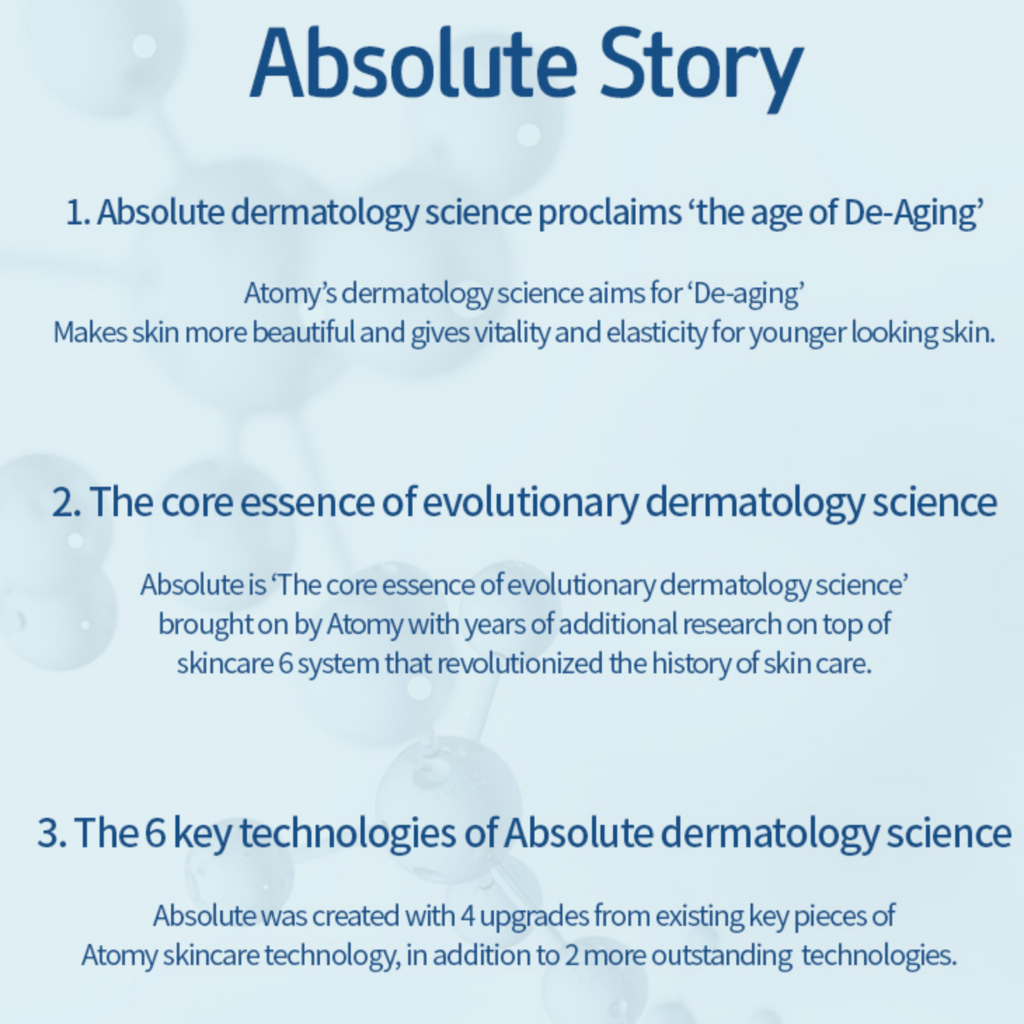 Absolute Story

1. Absolute dermatology science proclaims ‘the age of De-Aging’

Atomy’s dermatology science aims for ‘De-aging’
Makes skin more beautiful and gives vitality and elasticity for younger looking skin.

2. The core essence of evolutionary dermatology science

Absolute is ‘The core essence of evolutionary dermatology science’ brought on by Atomy with years of additional research on top of skincare 6 system that revolutionized the history of skin care.

3. The 6 key technologies of Absolute dermatology science

Absolute was created with 4 upgrades from existing key pieces of Atomy skincare technology, in addition to 2 more outstanding technologies.